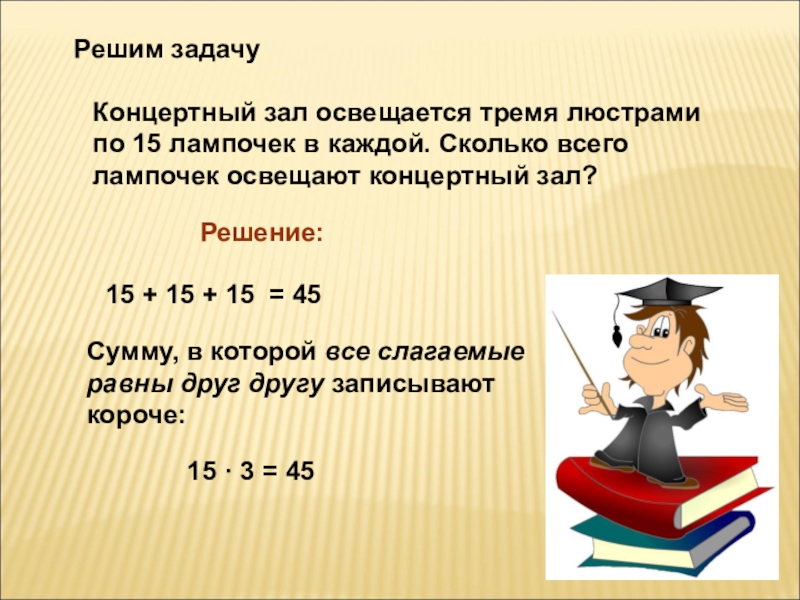 Решим задачу

Концертный зал освещается тремя люстрами по 15 лампочек в каждой. Сколько всего лампочек освещают концертный зал?

Решение:

$15 + 15 + 15 = 45$

Сумму, в которой все слагаемые равны друг другу записывают короче:

$15 \cdot 3 = 45$